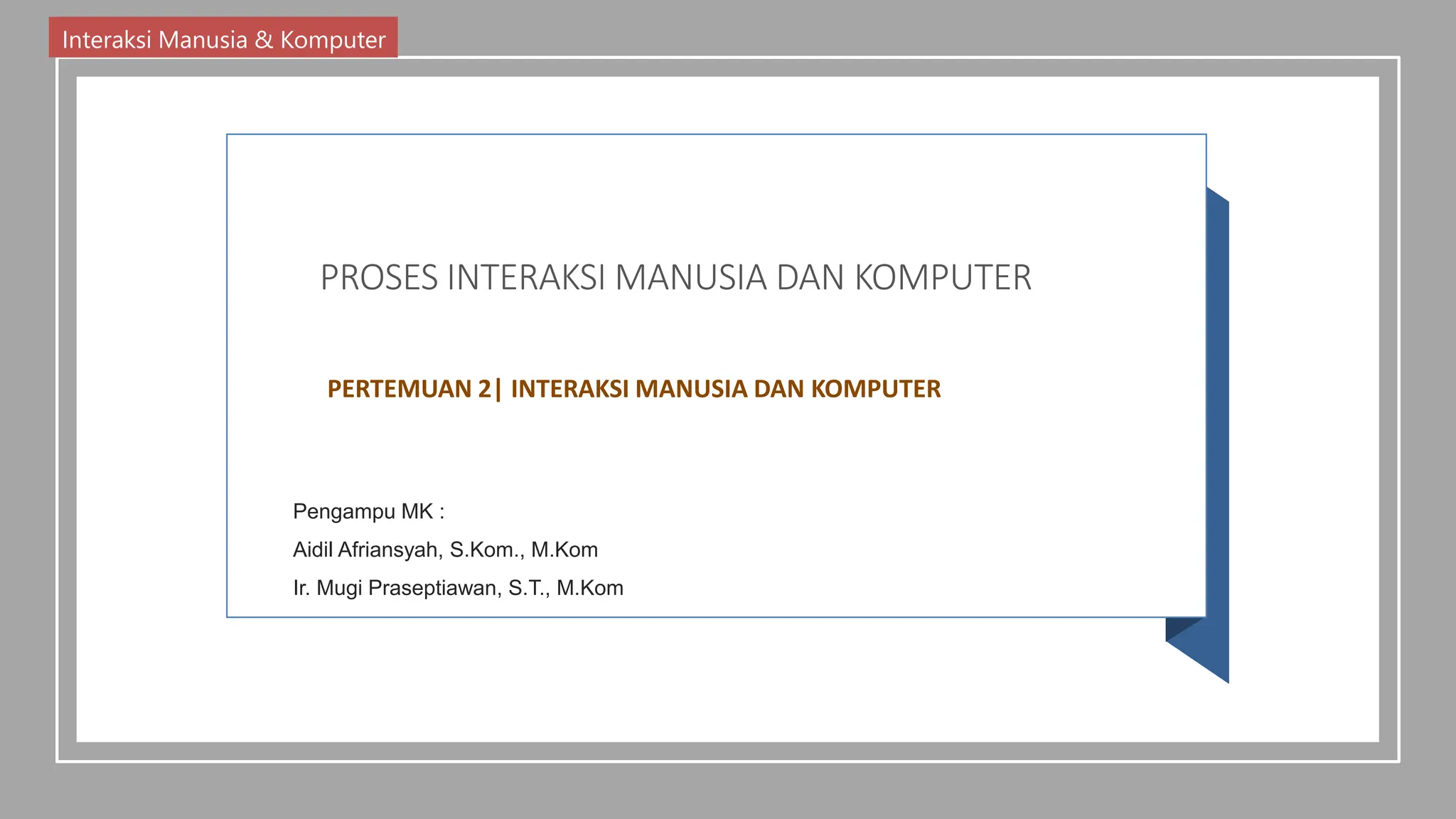 Interaksi Manusia & Komputer

PROSES INTERAKSI MANUSIA DAN KOMPUTER

PERTEMUAN 2| INTERAKSI MANUSIA DAN KOMPUTER

Pengampu MK :

Aidil Afriansyah, S.Kom., M.Kom

Ir. Mugi Praseptiawan, S.T., M.Kom